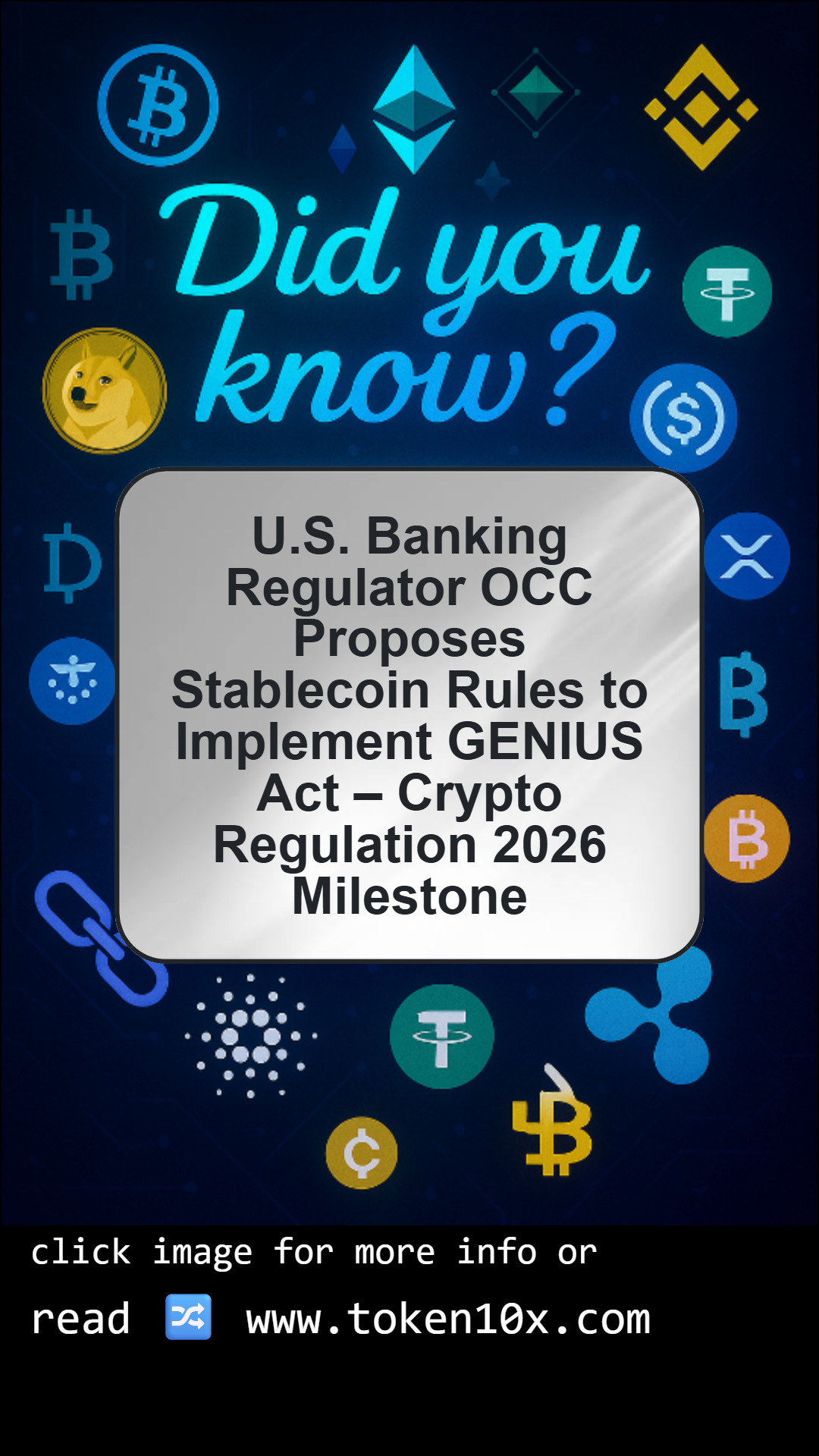 Did you know?

U.S. Banking Regulator OCC Proposes Stablecoin Rules to Implement GENIUS Act – Crypto Regulation 2026 Milestone

click image for more info or

read 🔀 www.token10x.com